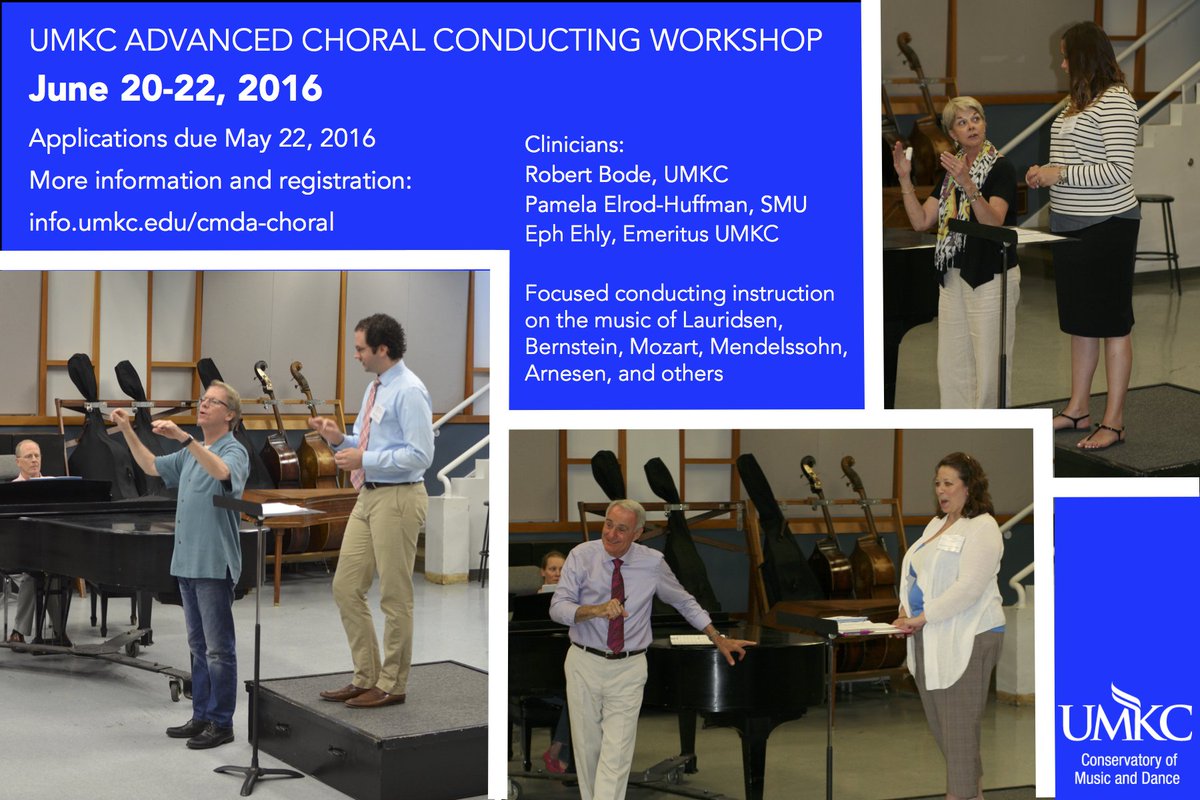 UMKC ADVANCED CHORAL CONDUCTING WORKSHOP

June 20-22, 2016

Applications due May 22, 2016

More information and registration:

info.umkc.edu/cmda-choral

Clinicians:
Robert Bode, UMKC
Pamela Elrod-Huffman, SMU
Eph Ehly, Emeritus UMKC

Focused conducting instruction on the music of Lauridsen, Bernstein, Mozart, Mendelssohn, Arnesen, and others

UMKC
Conservatory of Music and Dance